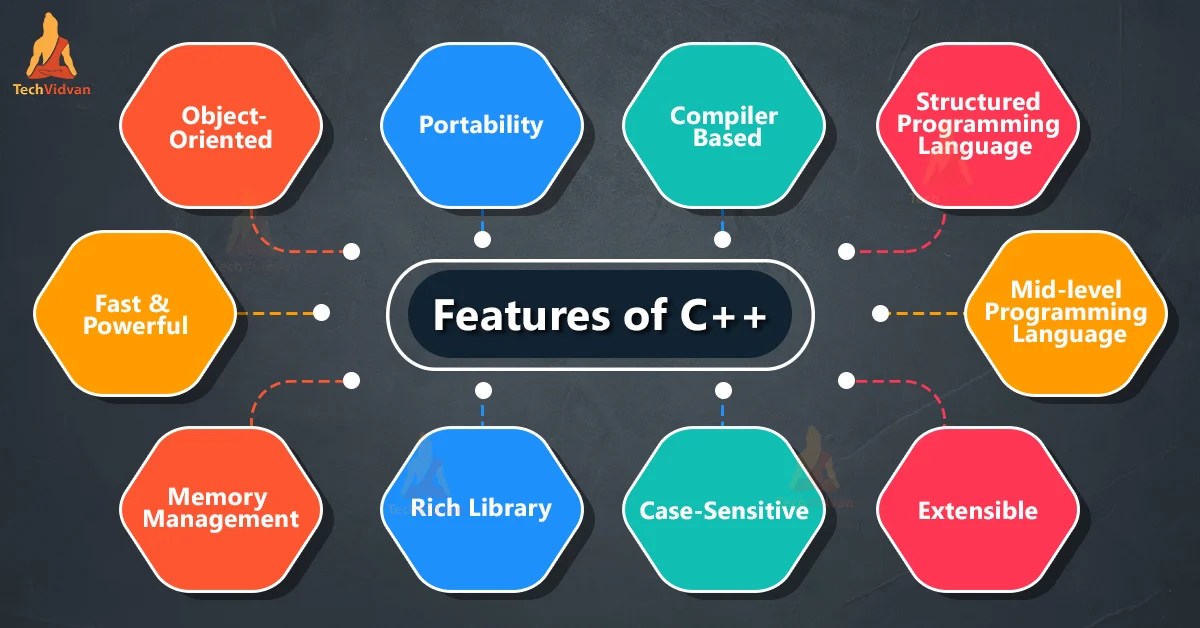 TechVidvan

Object-Oriented

Portability

Compiler Based

Structured Programming Language

Fast & Powerful

Features of C++

Mid-level Programming Language

Memory Management

Rich Library

Case-Sensitive

Extensible